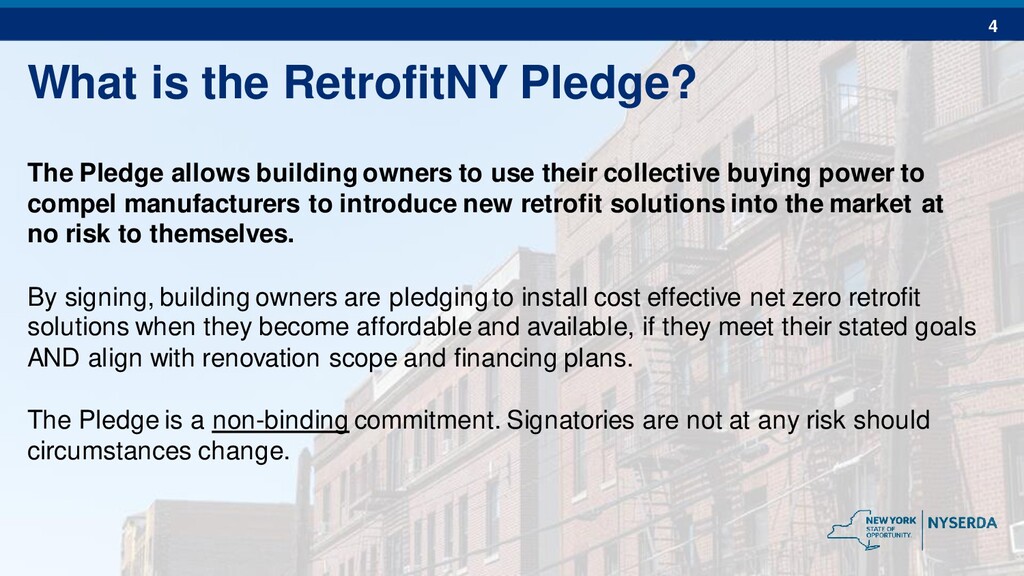 4

What is the RetrofitNY Pledge?

The Pledge allows building owners to use their collective buying power to compel manufacturers to introduce new retrofit solutions into the market at no risk to themselves.

By signing, building owners are pledging to install cost effective net zero retrofit solutions when they become affordable and available, if they meet their stated goals AND align with renovation scope and financing plans.

The Pledge is a non-binding commitment. Signatories are not at any risk should circumstances change.

NEW YORK STATE OF OPPORTUNITY. NYSERDA